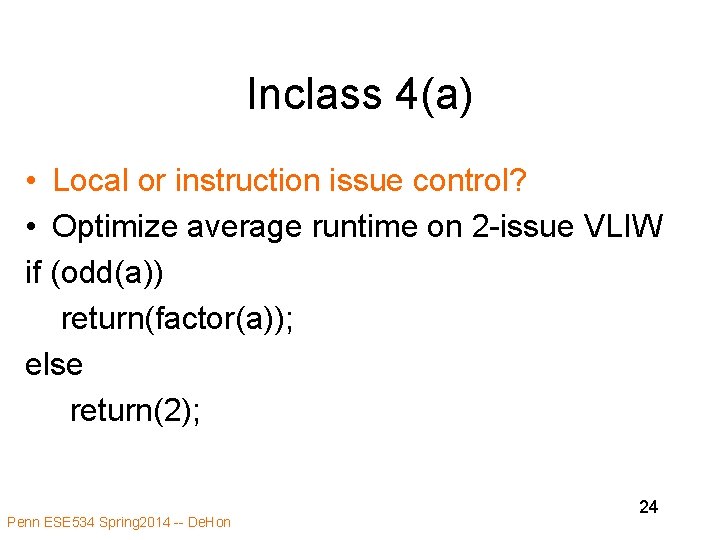 Inclass 4(a)

• Local or instruction issue control?
• Optimize average runtime on 2-issue VLIW
if (odd(a))
return(factor(a));
else
return(2);

24

Penn ESE534 Spring2014 -- DeHon